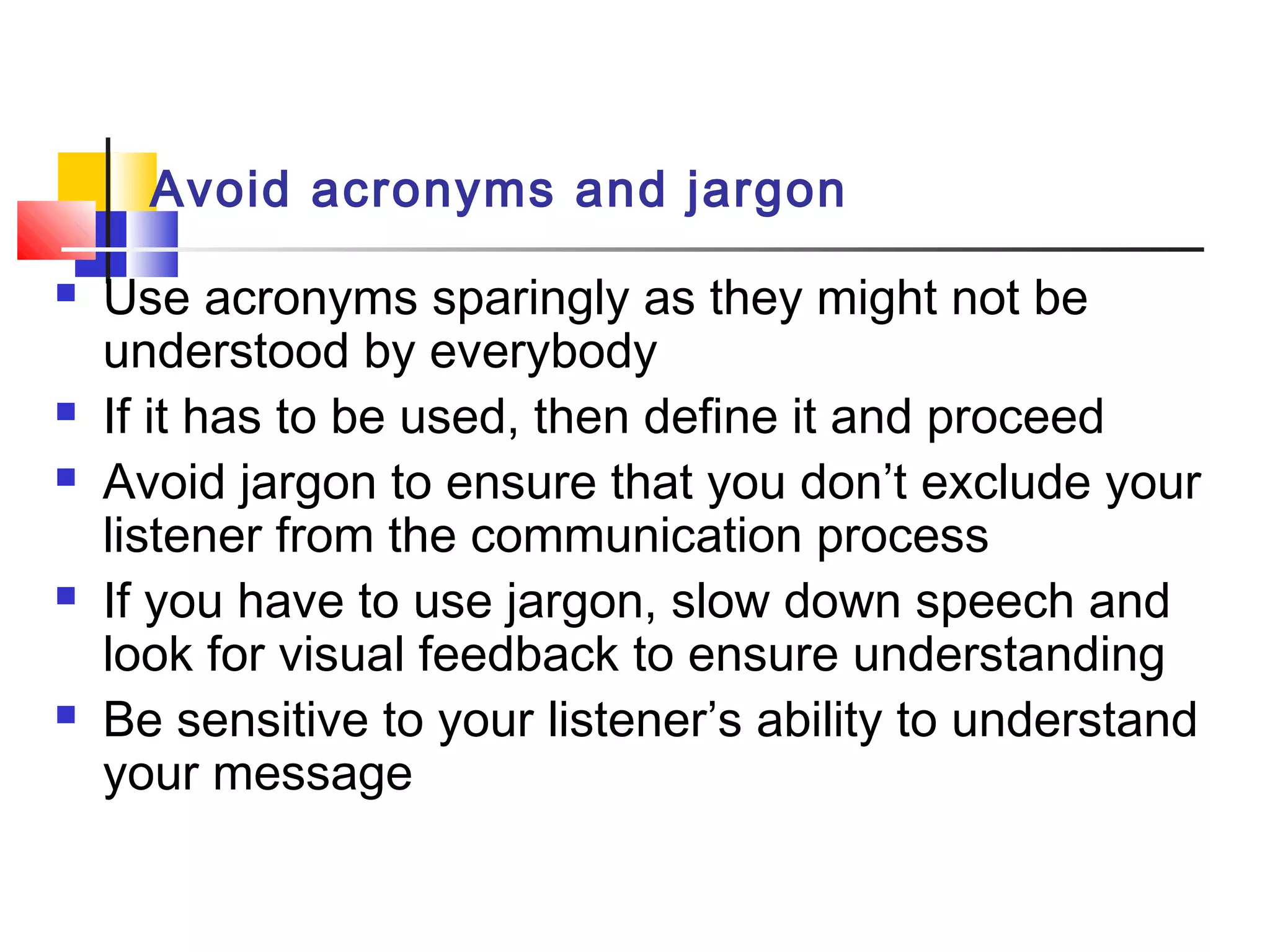 Avoid acronyms and jargon

- Use acronyms sparingly as they might not be understood by everybody
- If it has to be used, then define it and proceed
- Avoid jargon to ensure that you don’t exclude your listener from the communication process
- If you have to use jargon, slow down speech and look for visual feedback to ensure understanding
- Be sensitive to your listener’s ability to understand your message